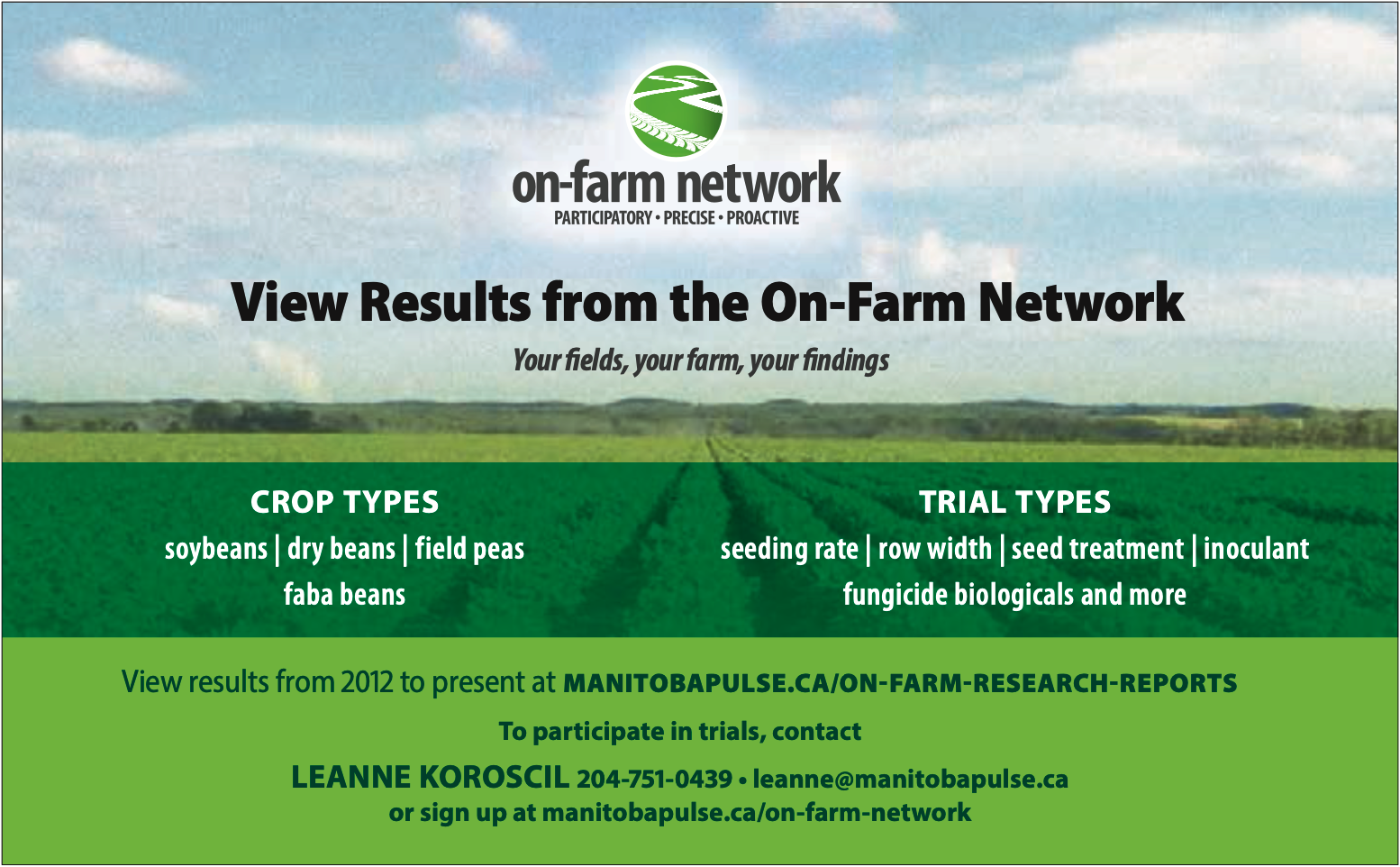 on-farm network
PARTICIPATORY • PRECISE • PROACTIVE

View Results from the On-Farm Network

Your fields, your farm, your findings

CROP TYPES
soybeans | dry beans | field peas
faba beans

TRIAL TYPES
seeding rate | row width | seed treatment | inoculant
fungicide biologicals and more

View results from 2012 to present at MANITOBAPULSE.CA/ON-FARM-RESEARCH-REPORTS

To participate in trials, contact

LEANNE KOROSCIL 204-751-0439 • leanne@manitobapulse.ca
or sign up at manitobapulse.ca/on-farm-network